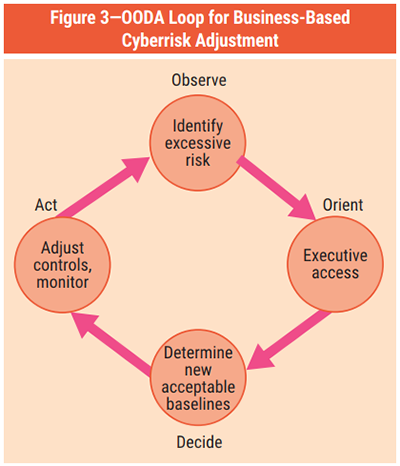 Figure 3—OODA Loop for Business-Based Cyberrisk Adjustment

Observe

Identify excessive risk

Orient

Executive access

Determine new acceptable baselines

Decide

Act

Adjust controls, monitor